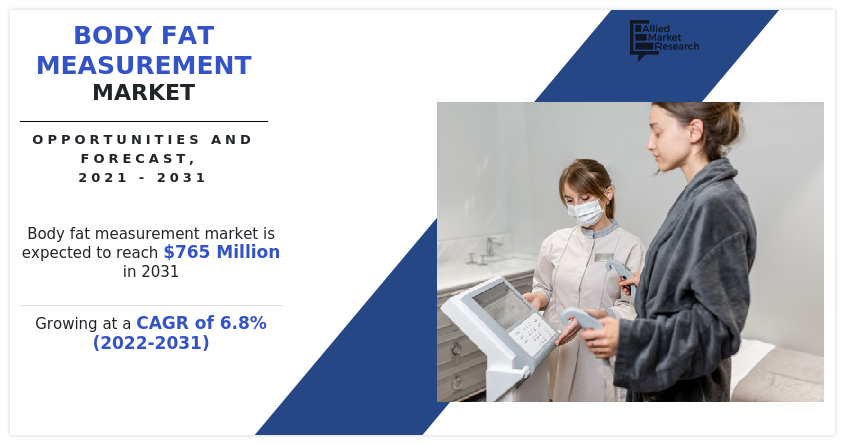 BODY FAT MEASUREMENT MARKET

OPPORTUNITIES AND FORECAST, 2021 - 2031

Body fat measurement market is expected to reach $765 Million in 2031

Growing at a CAGR of 6.8% (2022-2031)

Allied Market Research